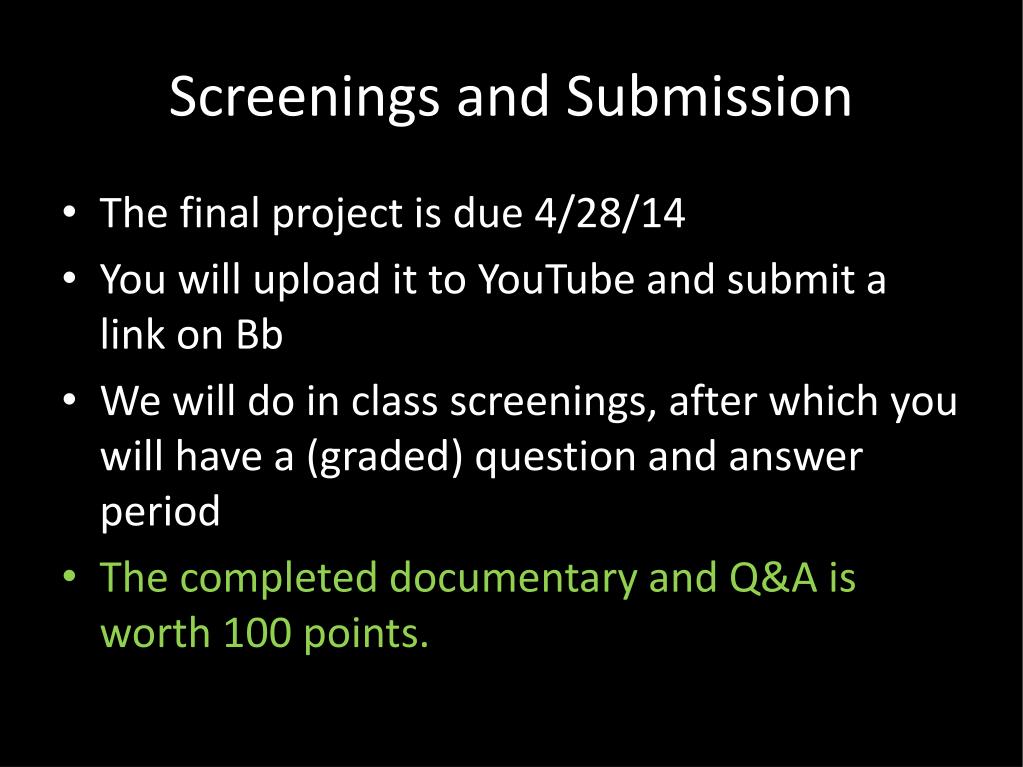 Screenings and Submission

• The final project is due 4/28/14
• You will upload it to YouTube and submit a link on Bb
• We will do in class screenings, after which you will have a (graded) question and answer period
• The completed documentary and Q&A is worth 100 points.